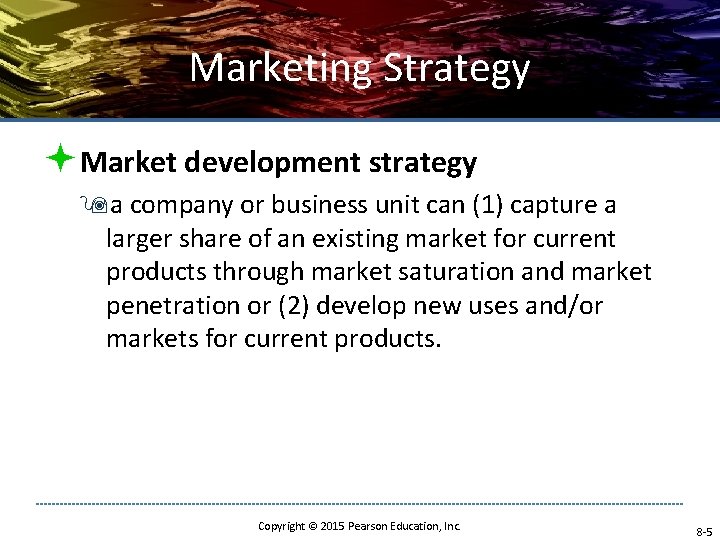 Marketing Strategy

Market development strategy

a company or business unit can (1) capture a larger share of an existing market for current products through market saturation and market penetration or (2) develop new uses and/or markets for current products.

Copyright © 2015 Pearson Education, Inc.

8-5